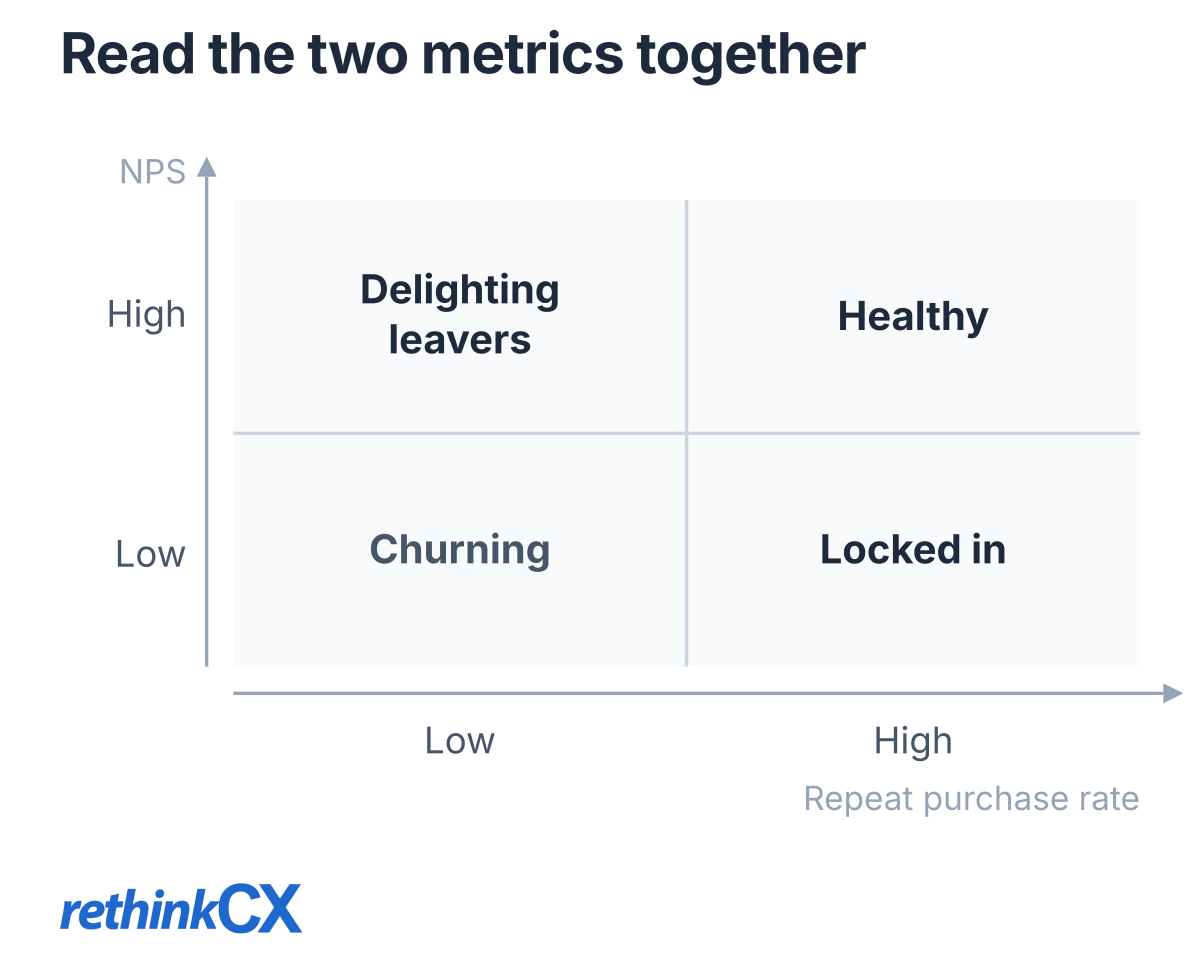 Read the two metrics together

NPS

High

Delighting leavers

Healthy

Low

Churning

Locked in

Low

High

Repeat purchase rate

rethinkCX